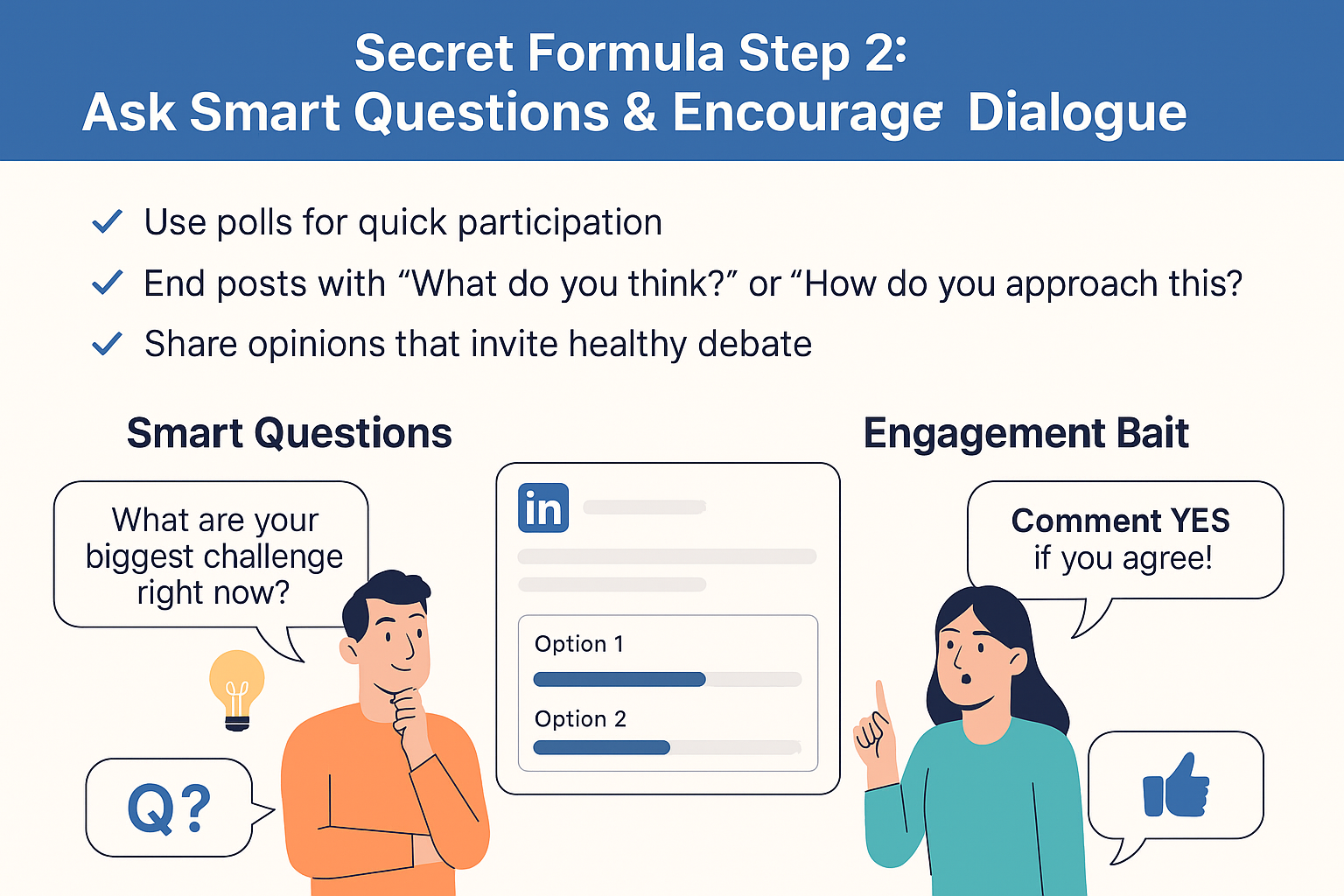 Secret Formula Step 2:
Ask Smart Questions & Encourage Dialogue

✓ Use polls for quick participation
✓ End posts with “What do you think?” or “How do you approach this?
✓ Share opinions that invite healthy debate

Smart Questions

What are your biggest challenge right now?

Q?

in

Option 1

Option 2

Engagement Bait

Comment YES if you agree!